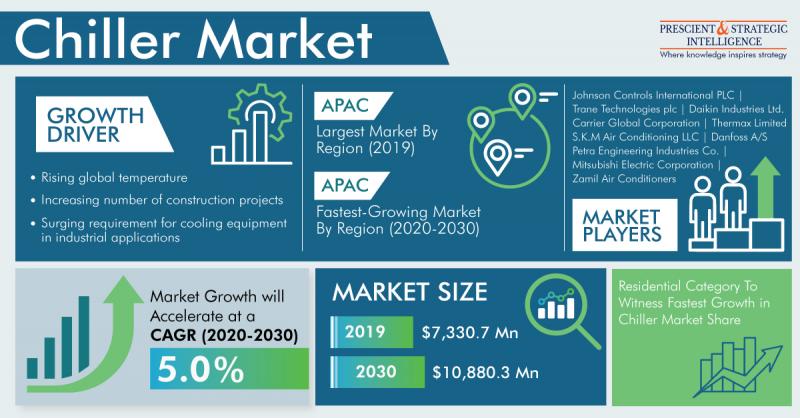 Chiller Market

PRESCIENT & STRATEGIC INTELLIGENCE
Where knowledge inspires strategy

GROWTH DRIVER

• Rising global temperature
• Increasing number of construction projects
• Surging requirement for cooling equipment in industrial applications

APAC
Largest Market By Region (2019)

APAC
Fastest-Growing Market By Region (2020-2030)

Johnson Controls International PLC | Trane Technologies plc | Daikin Industries Ltd. Carrier Global Corporation | Thermax Limited S.K.M Air Conditioning LLC | Danfoss A/S Petra Engineering Industries Co. | Mitsubishi Electric Corporation | Zamil Air Conditioners

MARKET PLAYERS

Market Growth will Accelerate at a CAGR (2020-2030)
5.0%

MARKET SIZE
2019 $7,330.7 Mn
2030 $10,880.3 Mn

Residential Category To Witness Fastest Growth in Chiller Market Share